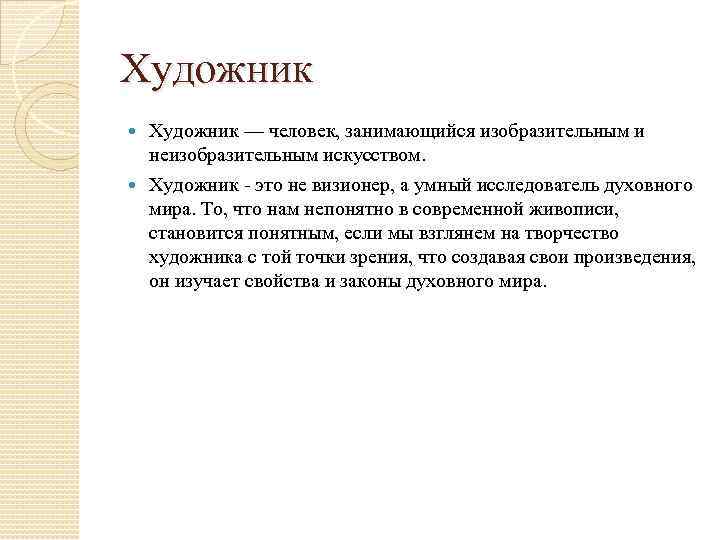 Художник

Художник — человек, занимающийся изобразительным и неизобразительным искусством.

Художник - это не визионер, а умный исследователь духовного мира. То, что нам непонятно в современной живописи, становится понятным, если мы взглянем на творчество художника с той точки зрения, что создавая свои произведения, он изучает свойства и законы духовного мира.